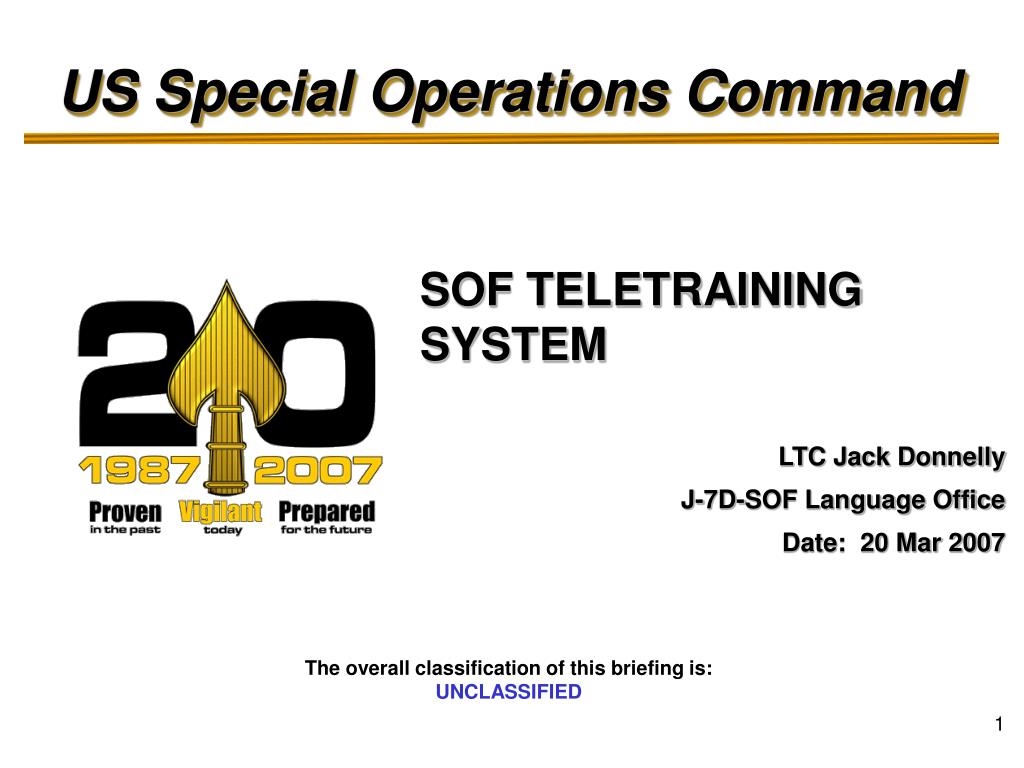 US Special Operations Command

20

1987 2007

Proven in the past Vigilant today Prepared for the future

SOF TELETRAINING SYSTEM

LTC Jack Donnelly

J-7D-SOF Language Office

Date: 20 Mar 2007

The overall classification of this briefing is:
UNCLASSIFIED

1